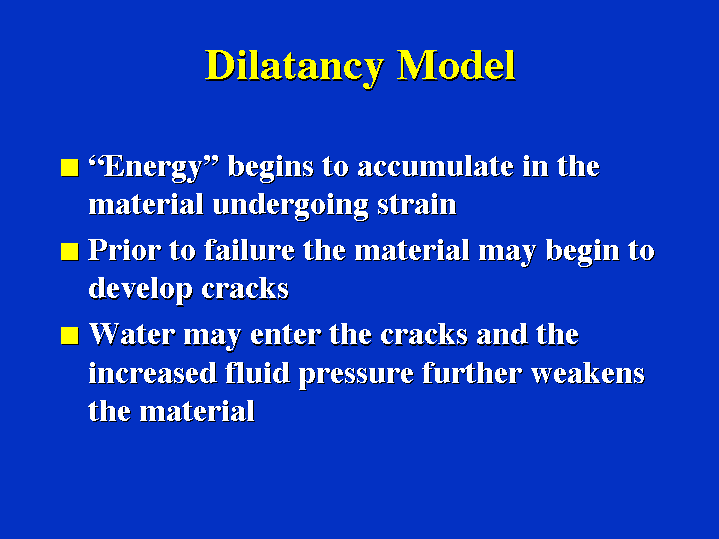 Dilatancy Model

■ “Energy” begins to accumulate in the material undergoing strain

■ Prior to failure the material may begin to develop cracks

■ Water may enter the cracks and the increased fluid pressure further weakens the material